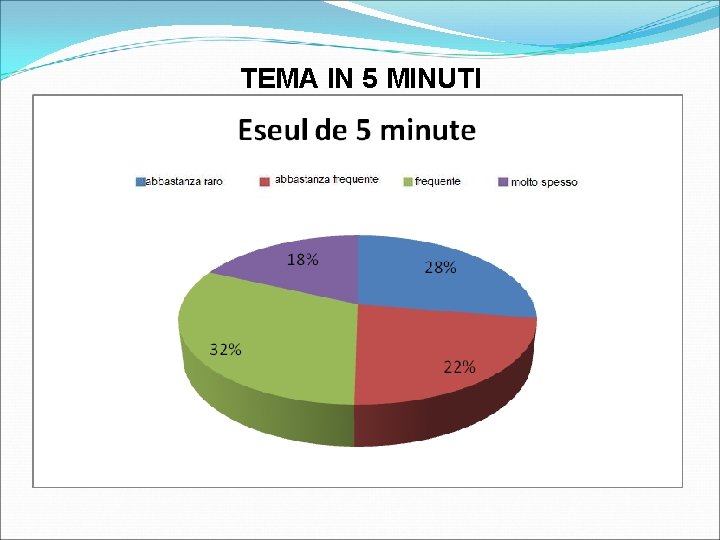 TEMA IN 5 MINUTI

Eseul de 5 minute

abbastanza raro
abbastanza frequente
frequente
molto spesso

18%
28%
32%
22%